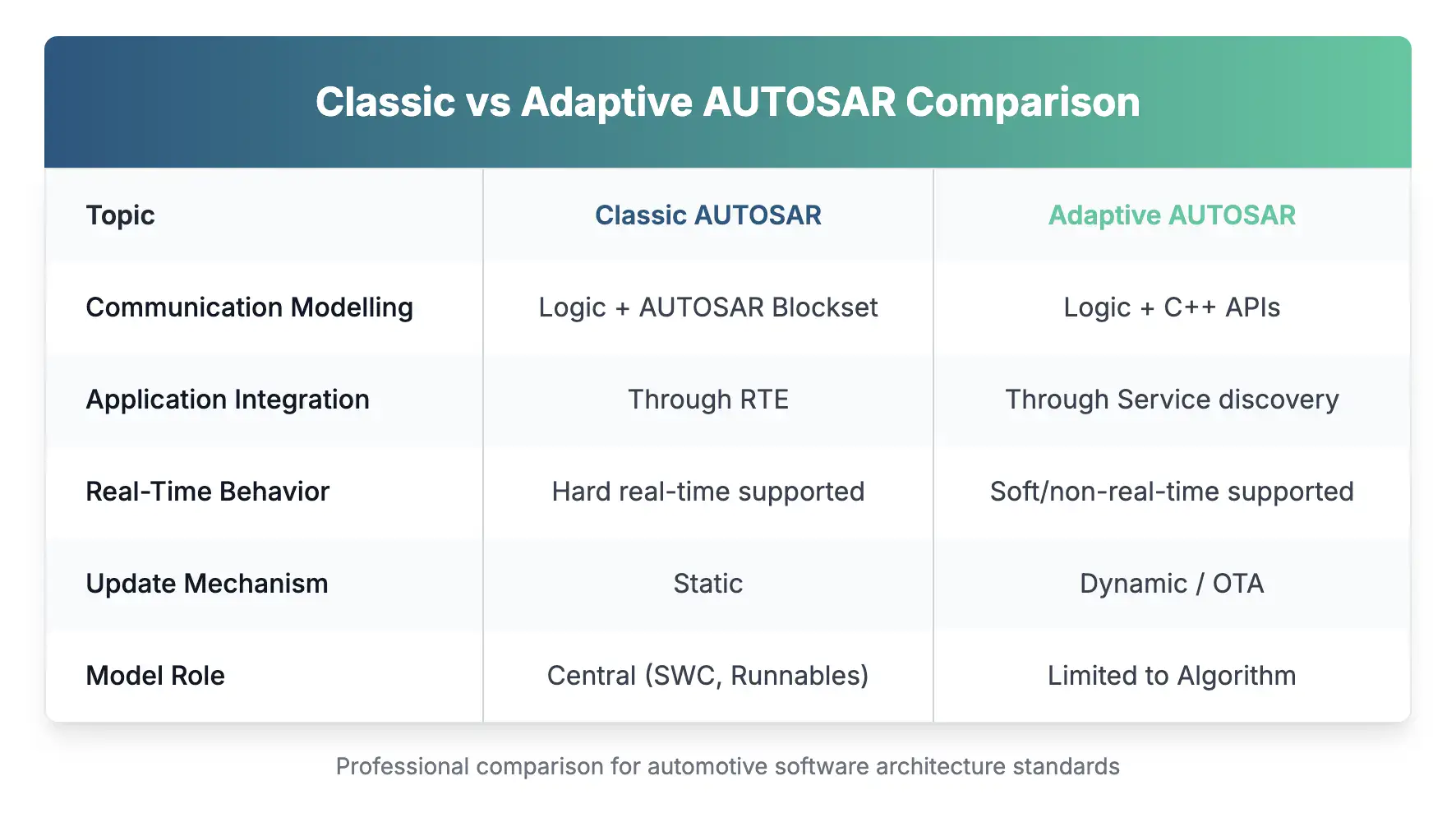 Classic vs Adaptive AUTOSAR Comparison

| Topic | Classic AUTOSAR | Adaptive AUTOSAR |
|---|---|---|
| Communication Modelling | Logic + AUTOSAR Blockset | Logic + C++ APIs |
| Application Integration | Through RTE | Through Service discovery |
| Real-Time Behavior | Hard real-time supported | Soft/non-real-time supported |
| Update Mechanism | Static | Dynamic / OTA |
| Model Role | Central (SWC, Runnables) | Limited to Algorithm |

Professional comparison for automotive software architecture standards